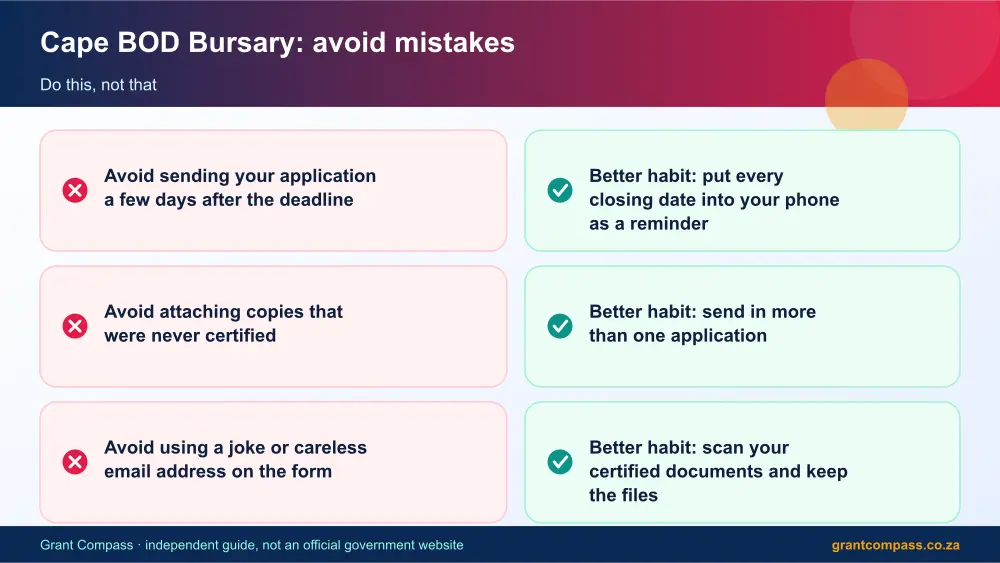 Cape BOD Bursary: avoid mistakes

Do this, not that

Avoid sending your application a few days after the deadline

Avoid attaching copies that were never certified

Avoid using a joke or careless email address on the form

Better habit: put every closing date into your phone as a reminder

Better habit: send in more than one application

Better habit: scan your certified documents and keep the files

Grant Compass · independent guide, not an official government website

grantcompass.co.za